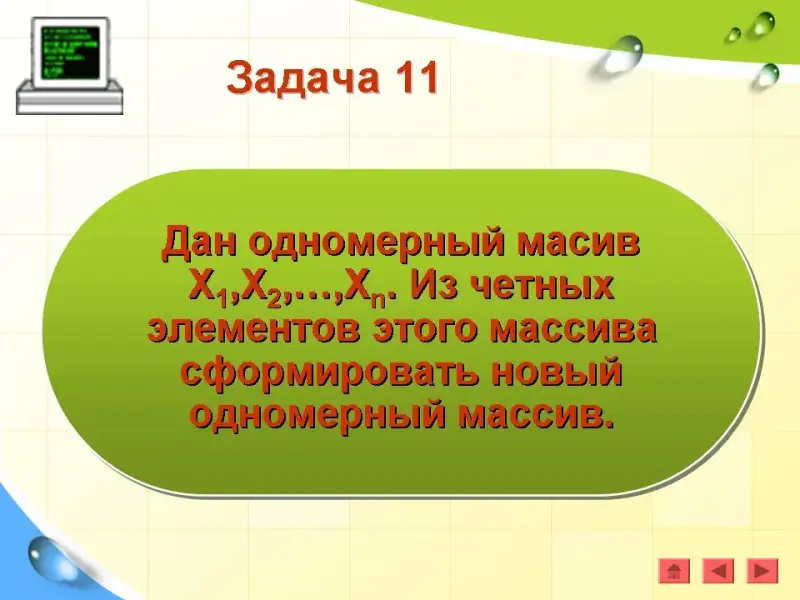 Задача 11

Дан одномерный масив $X_1,X_2,\ldots,X_n$. Из четных элементов этого массива сформировать новый одномерный массив.